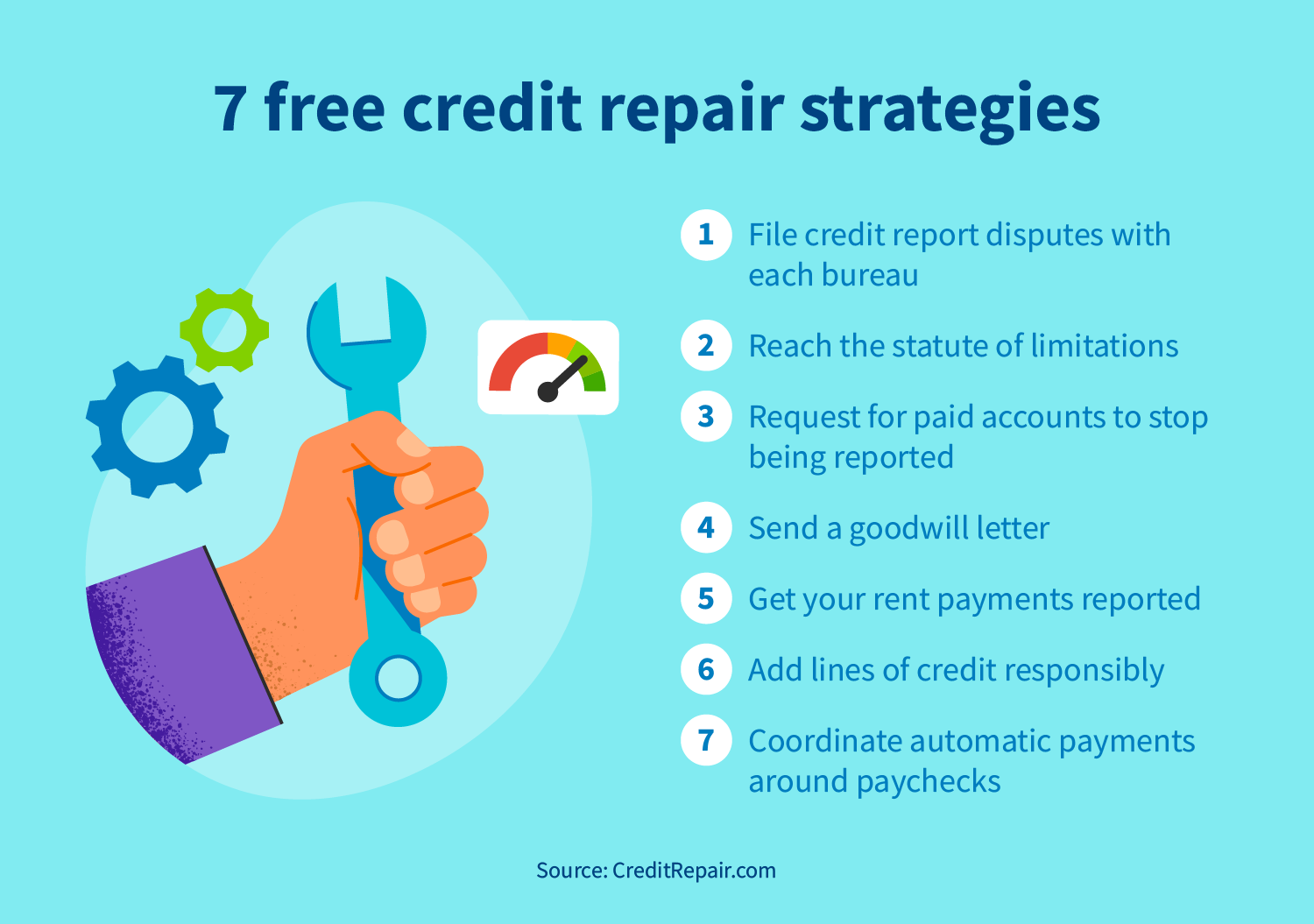 7 free credit repair strategies

1 File credit report disputes with each bureau

2 Reach the statute of limitations

3 Request for paid accounts to stop being reported

4 Send a goodwill letter

5 Get your rent payments reported

6 Add lines of credit responsibly

7 Coordinate automatic payments around paychecks

Source: CreditRepair.com